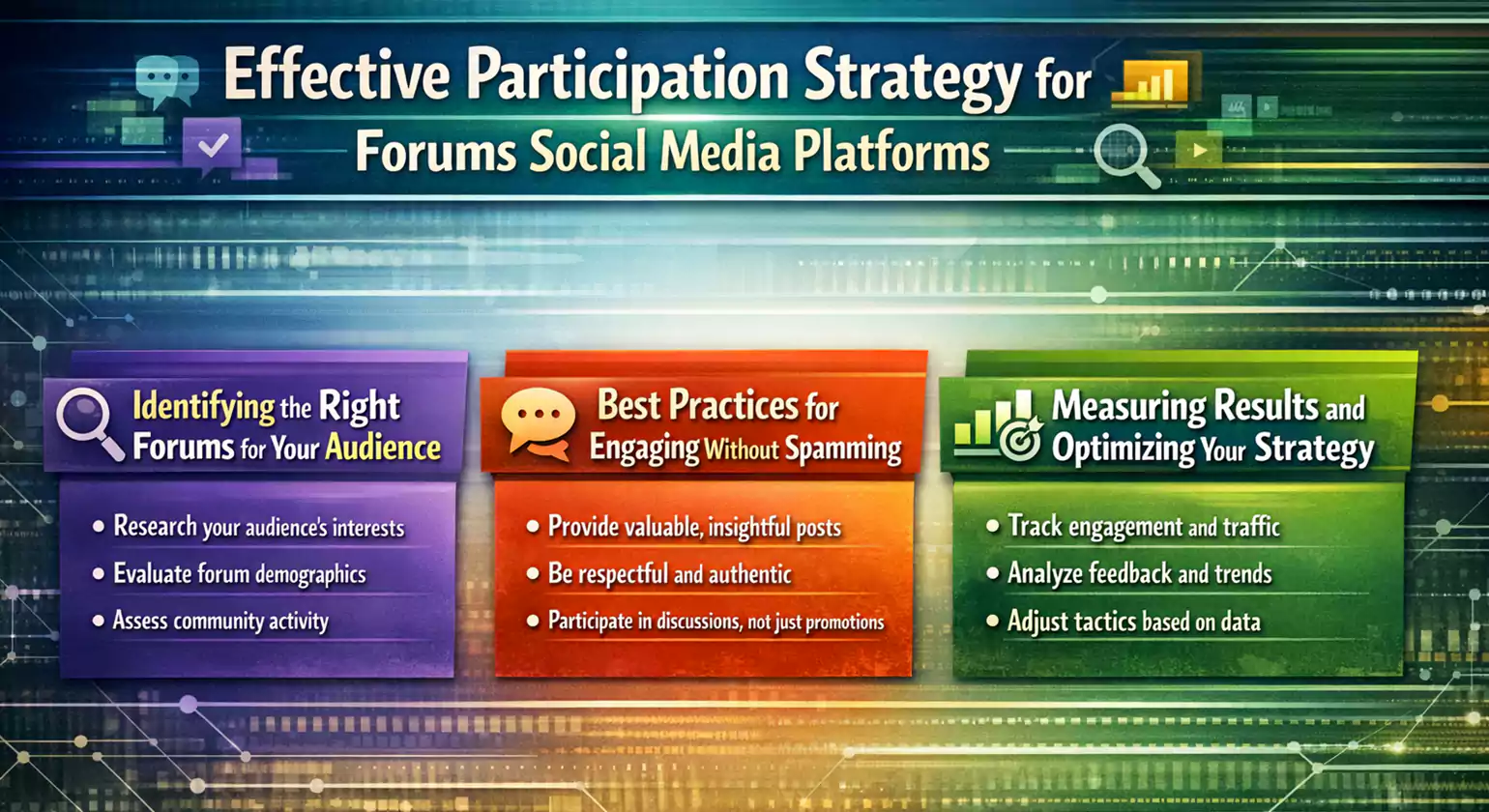 Effective Participation Strategy for Forums Social Media Platforms

Identifying the Right Forums for Your Audience

• Research your audience's interests
• Evaluate forum demographics
• Assess community activity

Best Practices for Engaging Without Spamming

• Provide valuable, insightful posts
• Be respectful and authentic
• Participate in discussions, not just promotions

Measuring Results and Optimizing Your Strategy

• Track engagement and traffic
• Analyze feedback and trends
• Adjust tactics based on data